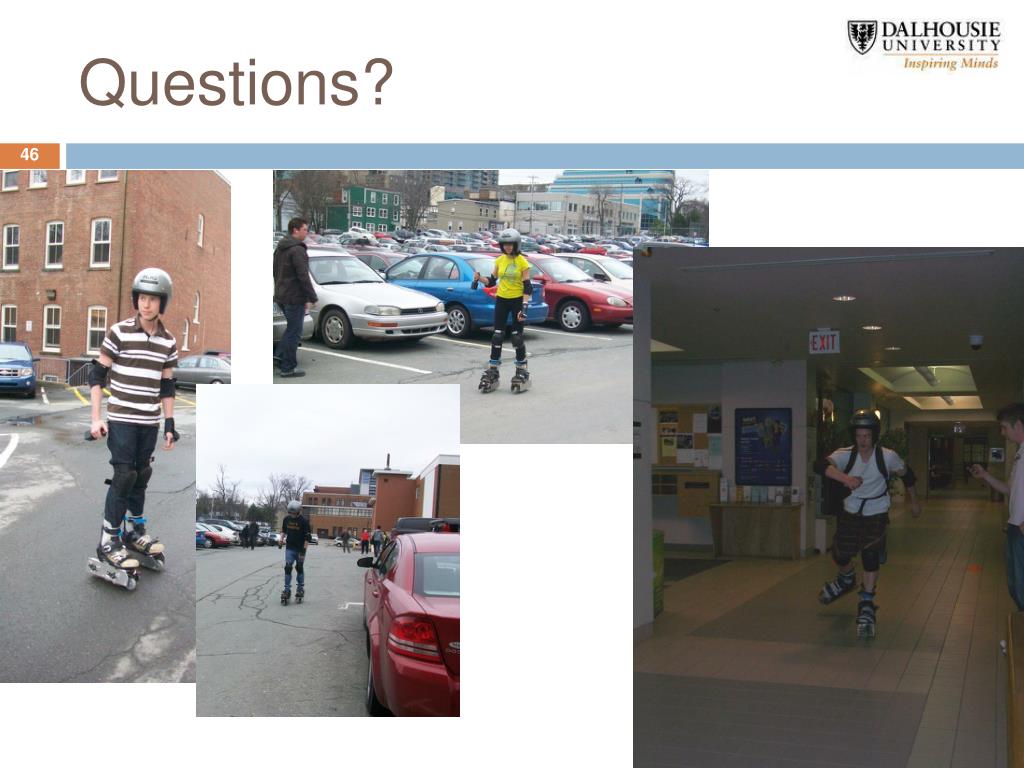 DALHOUSIE UNIVERSITY
Inspiring Minds

Questions?

46

EXIT